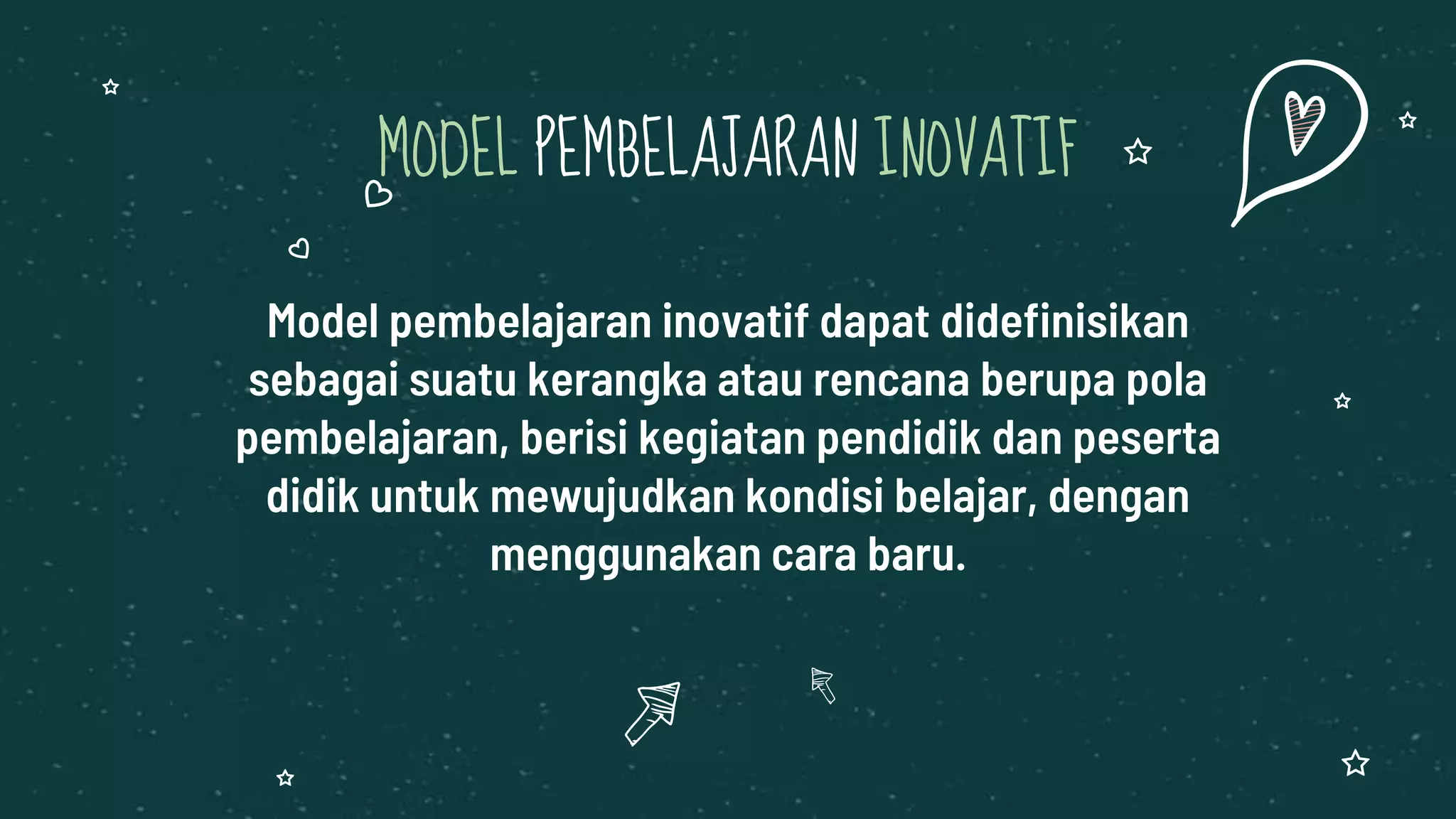 MODEL PEMBELAJARAN INOVATIF

Model pembelajaran inovatif dapat didefinisikan sebagai suatu kerangka atau rencana berupa pola pembelajaran, berisi kegiatan pendidik dan peserta didik untuk mewujudkan kondisi belajar, dengan menggunakan cara baru.